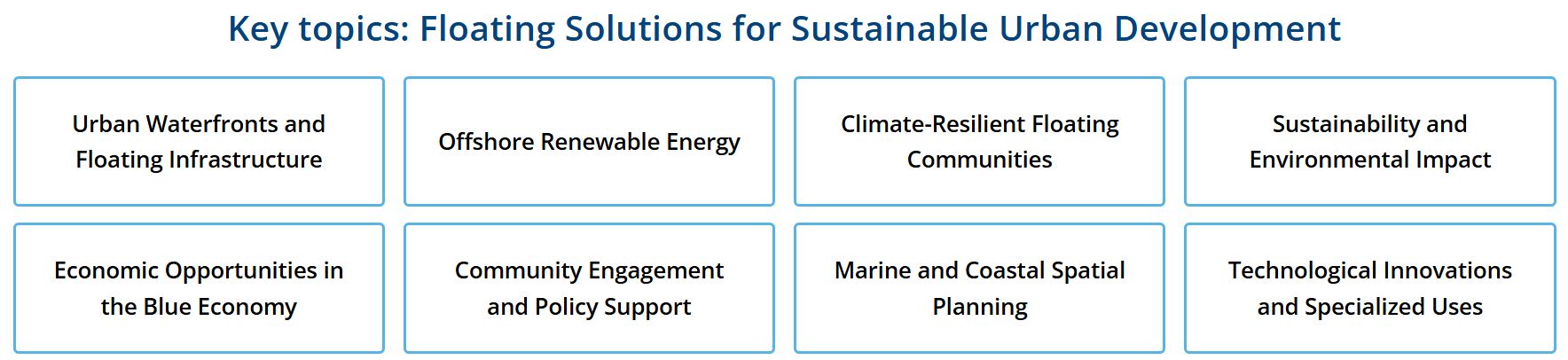 Key topics: Floating Solutions for Sustainable Urban Development

Urban Waterfronts and Floating Infrastructure

Offshore Renewable Energy

Climate-Resilient Floating Communities

Sustainability and Environmental Impact

Economic Opportunities in the Blue Economy

Community Engagement and Policy Support

Marine and Coastal Spatial Planning

Technological Innovations and Specialized Uses